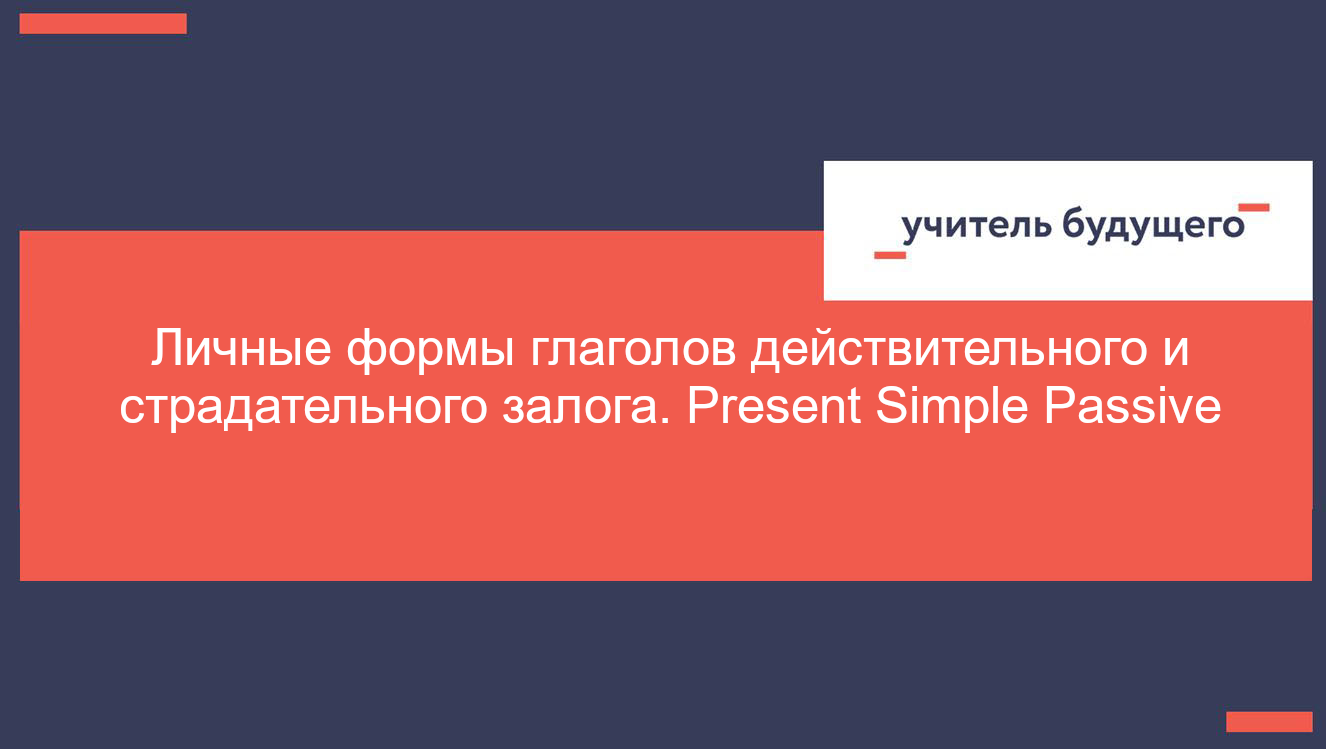 учитель будущего

Личные формы глаголов действительного и страдательного залога. Present Simple Passive